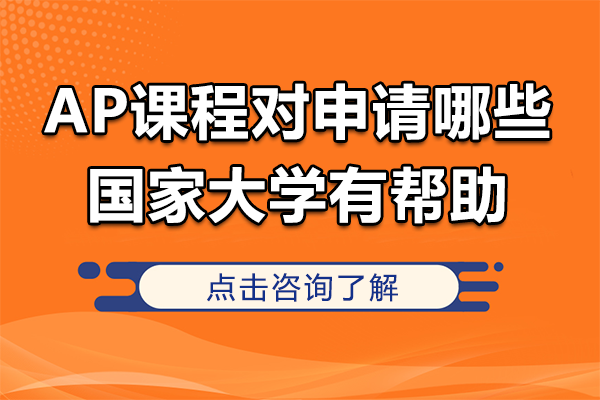 AP课程对申请哪些国家大学有帮助

点击咨询了解